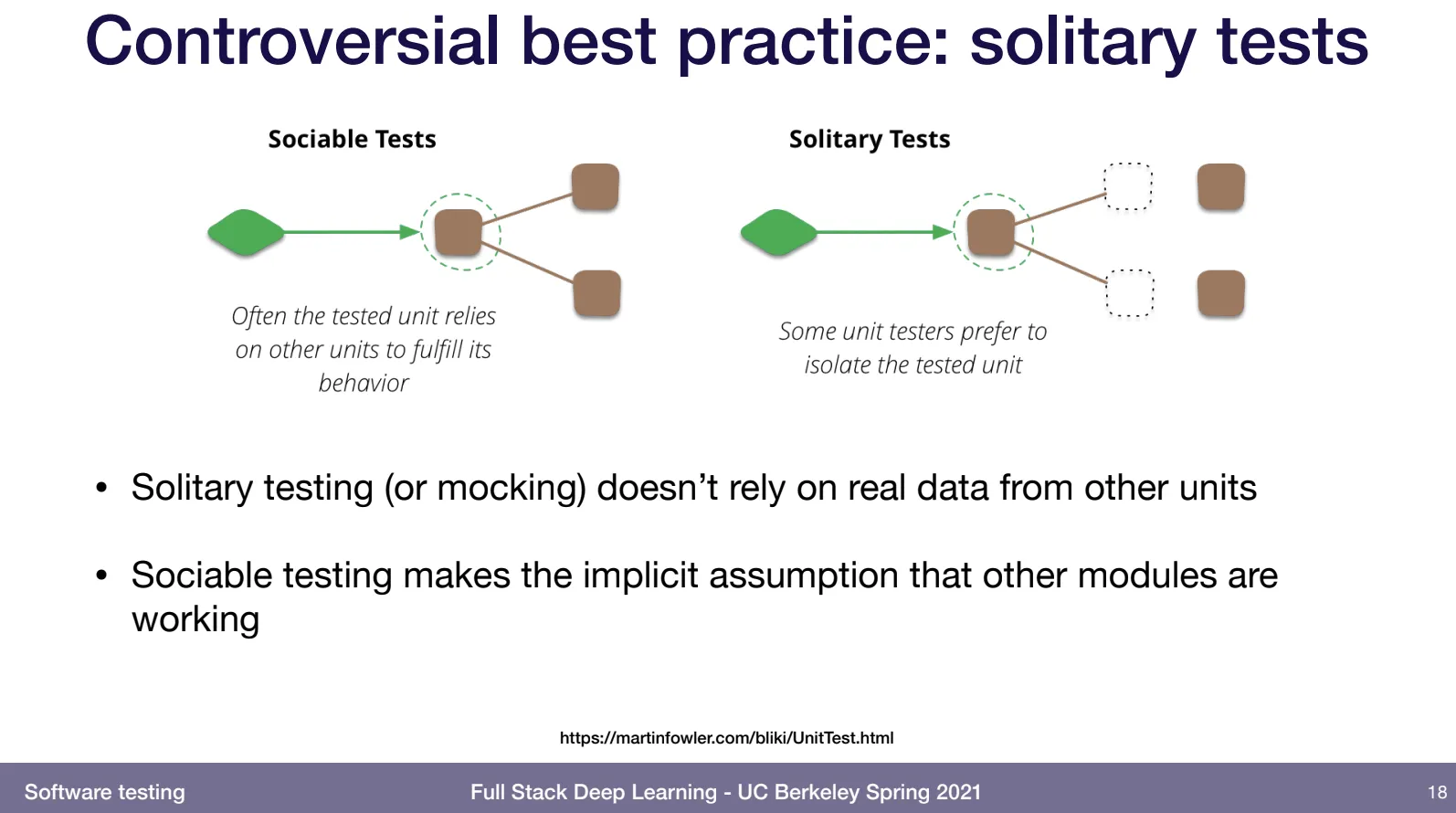 Controversial best practice: solitary tests

Sociable Tests

Often the tested unit relies on other units to fulfill its behavior

Solitary Tests

Some unit testers prefer to isolate the tested unit

• Solitary testing (or mocking) doesn't rely on real data from other units

• Sociable testing makes the implicit assumption that other modules are working

https://martinfowler.com/bliki/UnitTest.html

Software testing

Full Stack Deep Learning - UC Berkeley Spring 2021

18